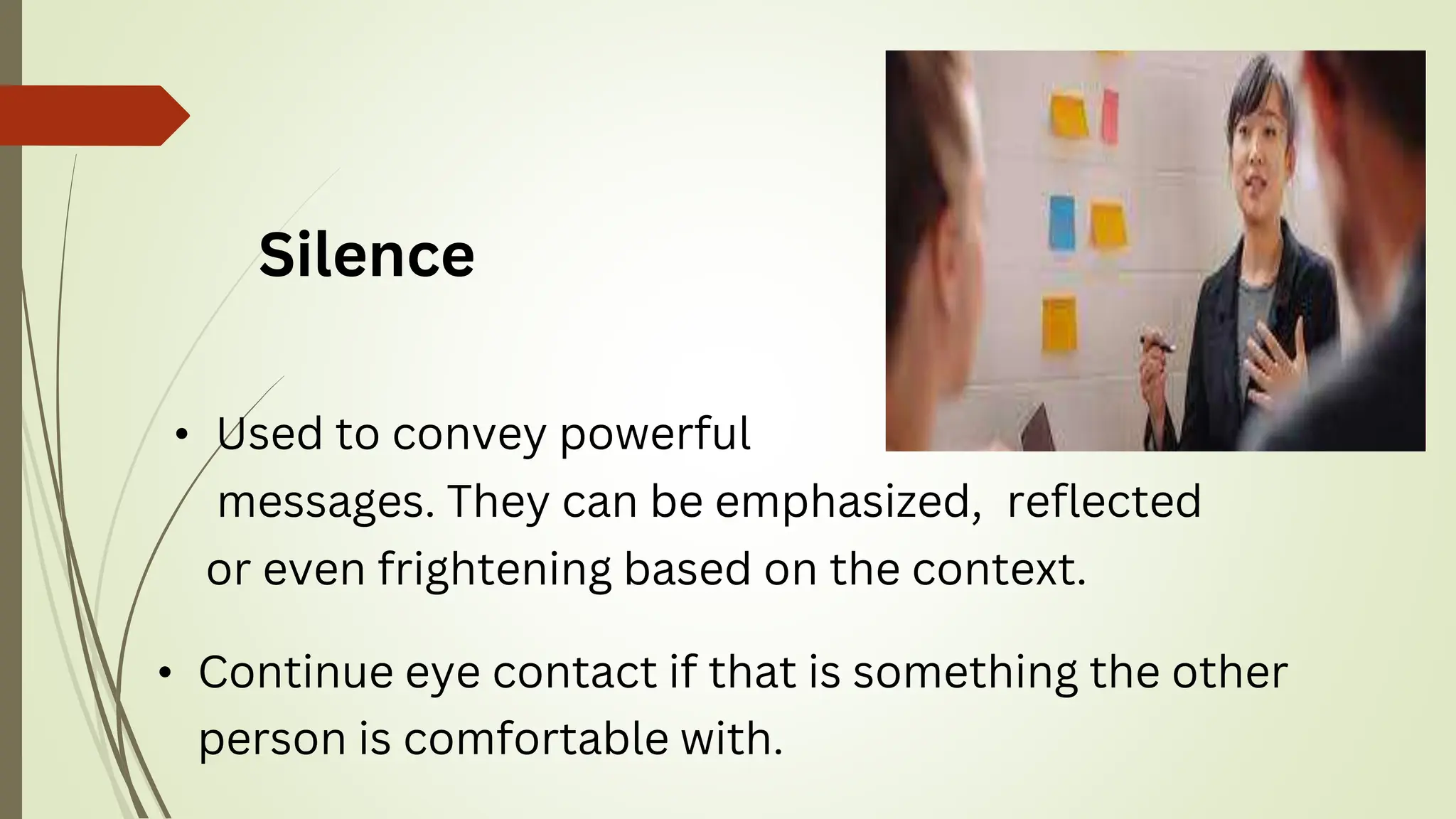 Silence

• Used to convey powerful messages. They can be emphasized, reflected or even frightening based on the context.

• Continue eye contact if that is something the other person is comfortable with.